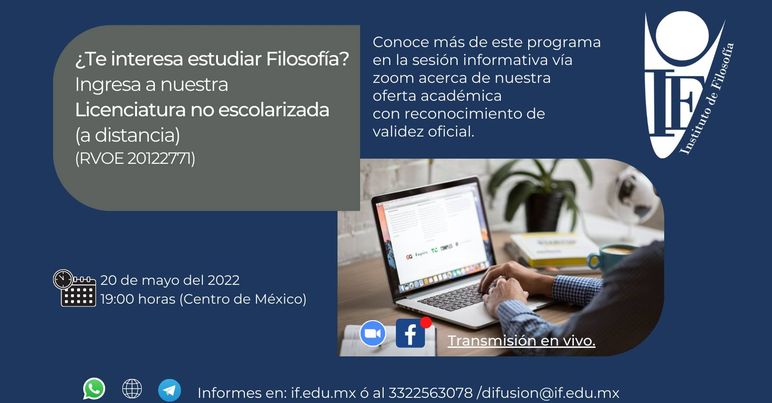 ¿Te interesa estudiar Filosofía?
Ingresa a nuestra
Licenciatura no escolarizada
(a distancia)
(RVOE 20122771)

Conoce más de este programa en la sesión informativa vía zoom acerca de nuestra oferta académica con reconocimiento de validez oficial.

IF
Instituto de Filosofía

20 de mayo del 2022
19:00 horas (Centro de México)

Transmisión en vivo.

Informes en: if.edu.mx ó al 3322563078 /difusion@if.edu.mx